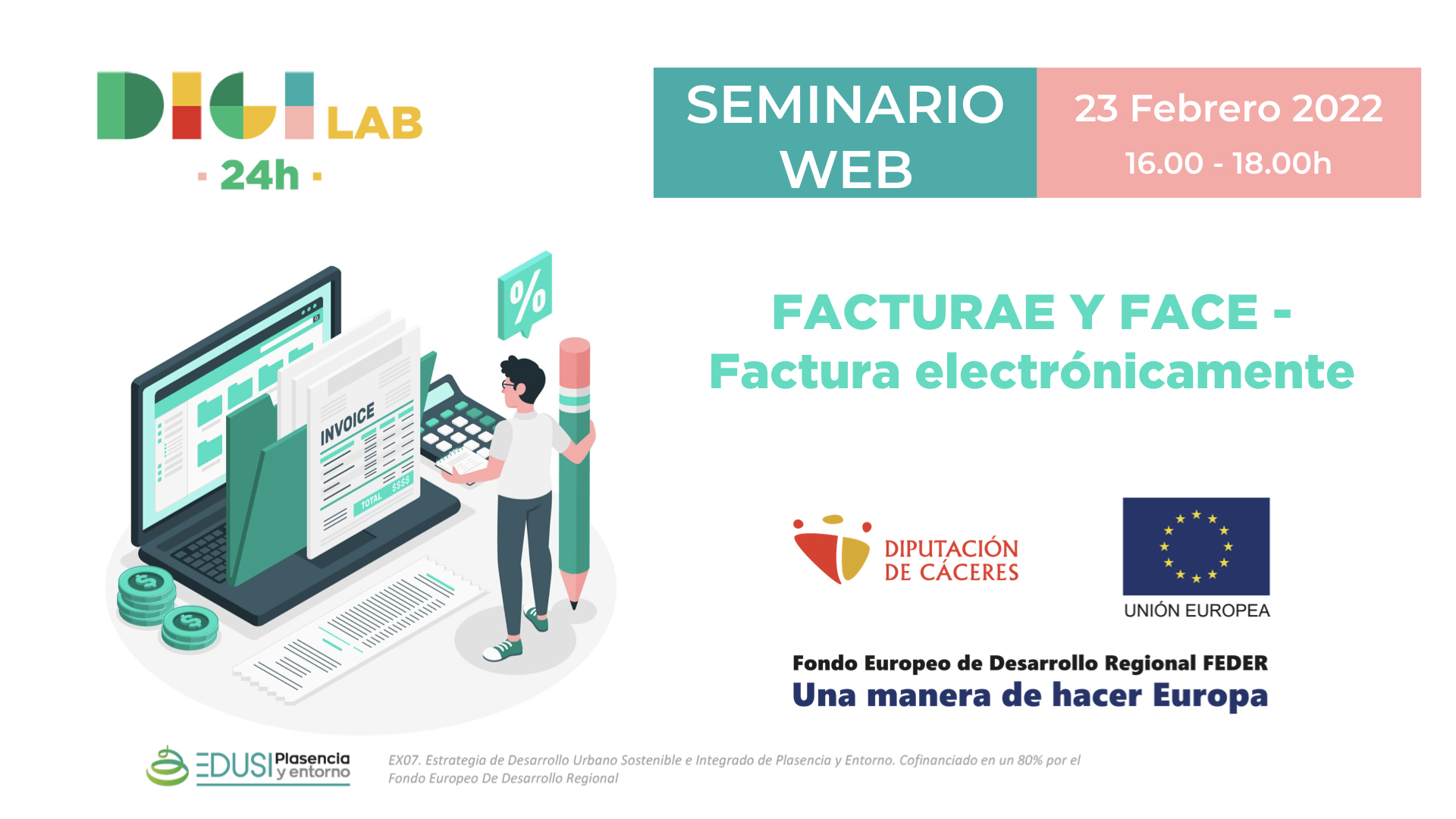 DIGI LAB
· 24h ·

SEMINARIO WEB

23 Febrero 2022
16.00 - 18.00h

%

INVOICE
TOTAL $$$$

FACTURAE Y FACE - Factura electrónicamente

DIPUTACIÓN DE CÁCERES

UNIÓN EUROPEA

Fondo Europeo de Desarrollo Regional FEDER
Una manera de hacer Europa

EDUSI Plasencia y entorno

EX07. Estrategia de Desarrollo Urbano Sostenible e Integrado de Plasencia y Entorno. Cofinanciado en un 80% por el Fondo Europeo De Desarrollo Regional